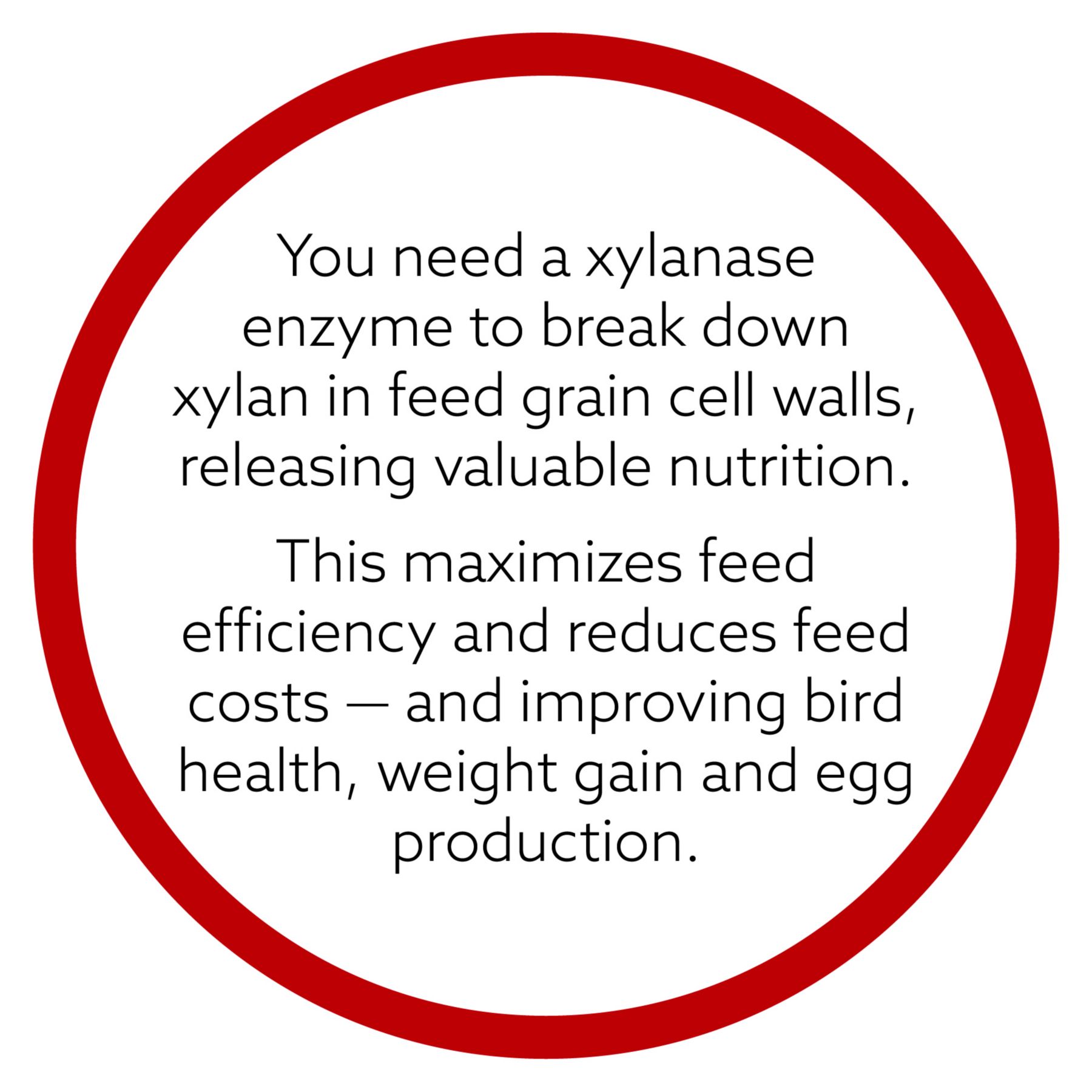 You need a xylanase enzyme to break down xylan in feed grain cell walls, releasing valuable nutrition.

This maximizes feed efficiency and reduces feed costs — and improving bird health, weight gain and egg production.